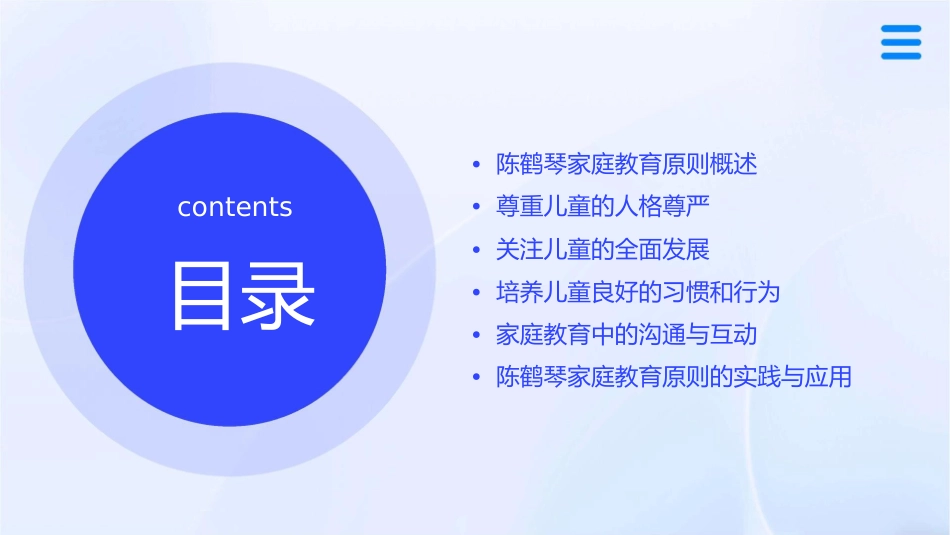 contents

目录

• 陈鹤琴家庭教育原则概述
• 尊重儿童的人格尊严
• 关注儿童的全面发展
• 培养儿童良好的习惯和行为
• 家庭教育中的沟通与互动
• 陈鹤琴家庭教育原则的实践与应用